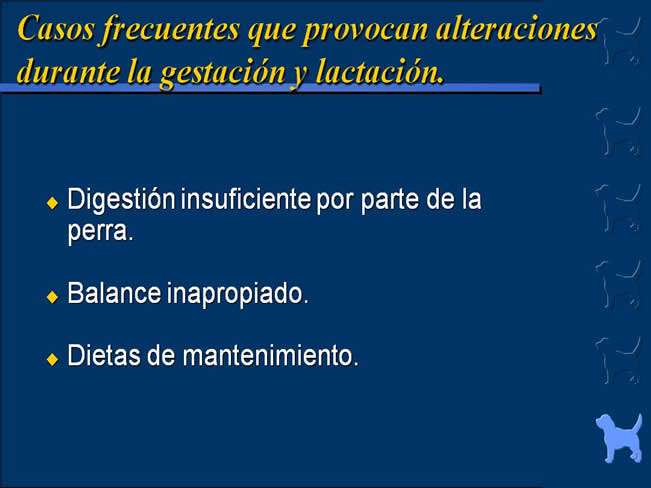 Casos frecuentes que provocan alteraciones durante la gestación y lactación.

◆ Digestión insuficiente por parte de la perra.

◆ Balance inapropiado.

◆ Dietas de mantenimiento.